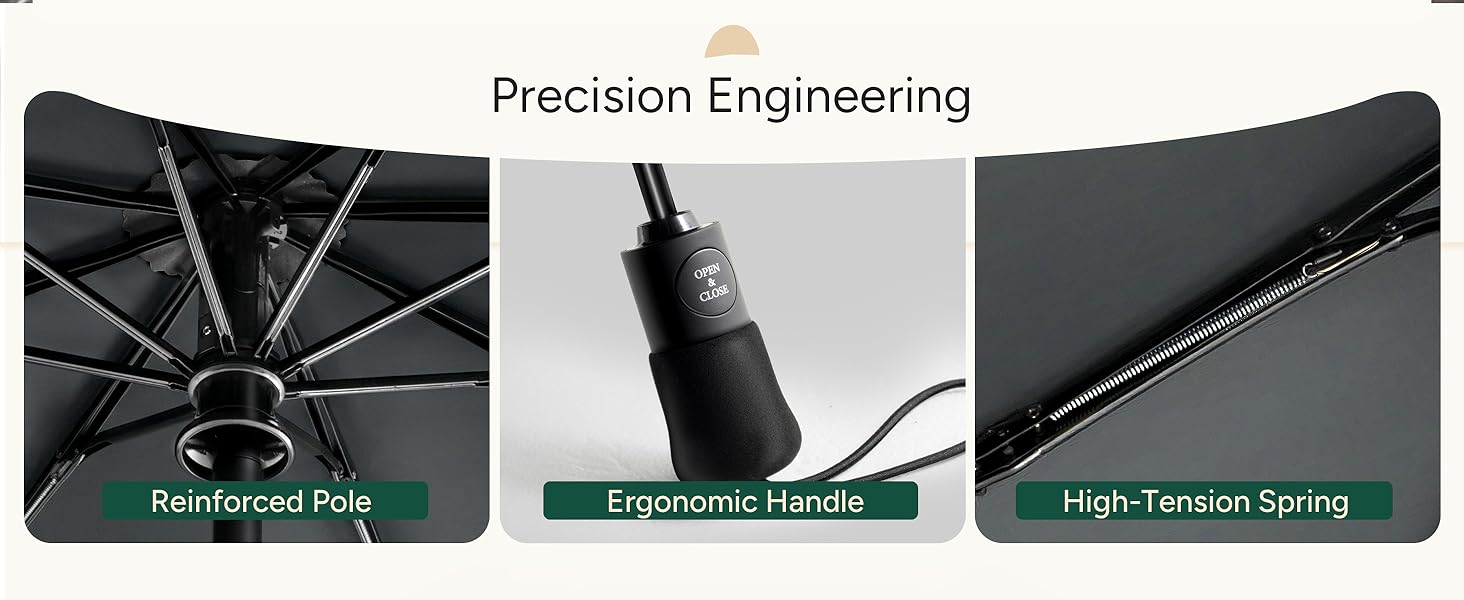 Precision Engineering

Reinforced Pole

OPEN
&
CLOSE

Ergonomic Handle

High-Tension Spring